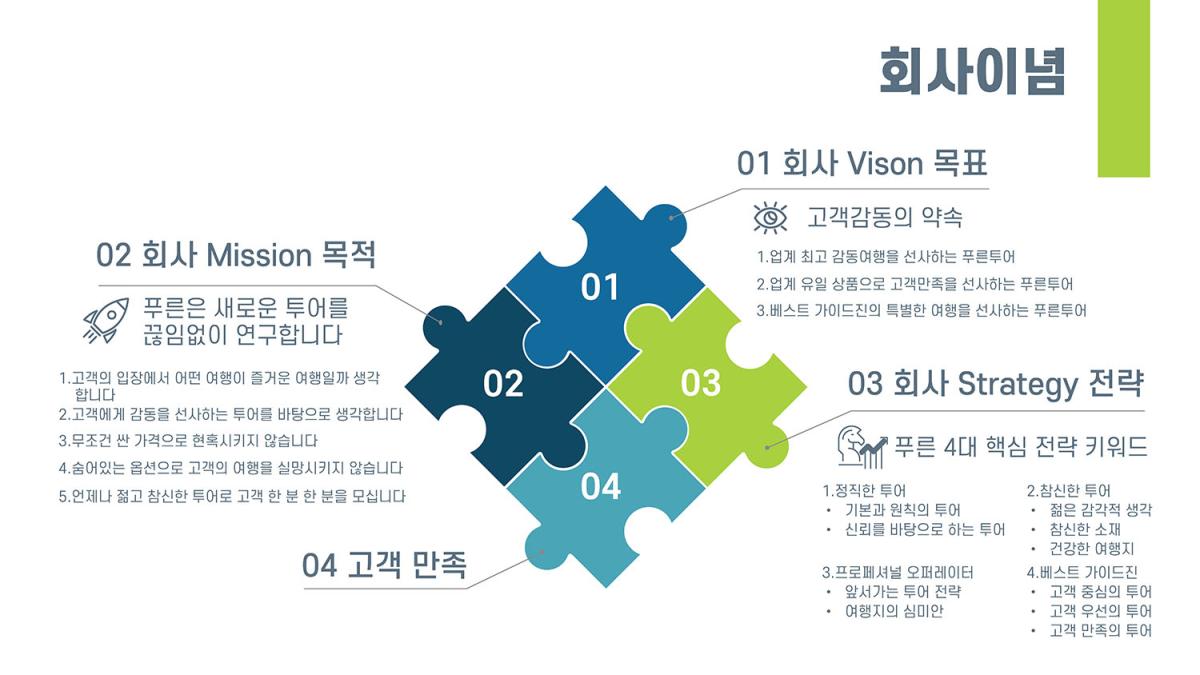 회사이념

01 회사 Vison 목표

고객감동의 약속

1.업계 최고 감동여행을 선사하는 푸른투어
2.업계 유일 상품으로 고객만족을 선사하는 푸른투어
3.베스트 가이드진의 특별한 여행을 선사하는 푸른투어

02 회사 Mission 목적

푸른은 새로운 투어를 끊임없이 연구합니다

1.고객의 입장에서 어떤 여행이 즐거운 여행일까 생각합니다
2.고객에게 감동을 선사하는 투어를 바탕으로 생각합니다
3.무조건 싼 가격으로 현혹시키지 않습니다
4.숨어있는 옵션으로 고객의 여행을 실망시키지 않습니다
5.언제나 젊고 참신한 투어로 고객 한 분 한 분을 모십니다

01

02

03

04

03 회사 Strategy 전략

푸른 4대 핵심 전략 키워드

1.정직한 투어
• 기본과 원칙의 투어
• 신뢰를 바탕으로 하는 투어

2.참신한 투어
• 젊은 감각적 생각
• 참신한 소재
• 건강한 여행지

3.프로페셔널 오퍼레이터
• 앞서가는 투어 전략
• 여행지의 심미안

4.베스트 가이드진
• 고객 중심의 투어
• 고객 우선의 투어
• 고객 만족의 투어

04 고객 만족